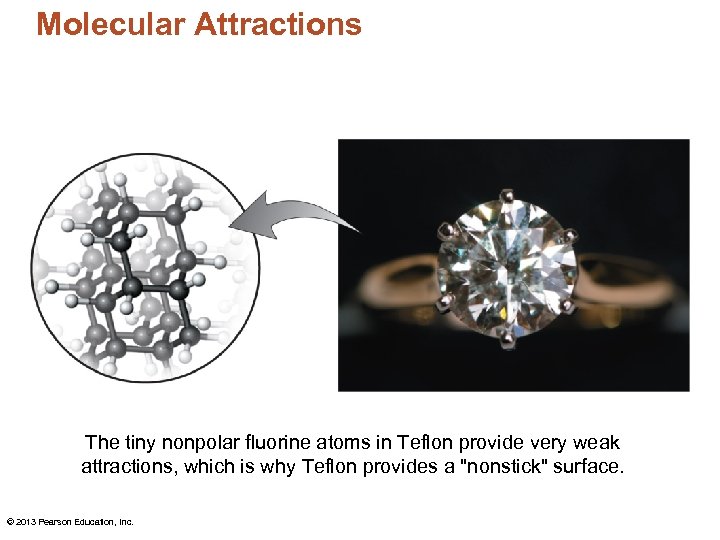 Molecular Attractions

The tiny nonpolar fluorine atoms in Teflon provide very weak attractions, which is why Teflon provides a "nonstick" surface.

© 2013 Pearson Education, Inc.